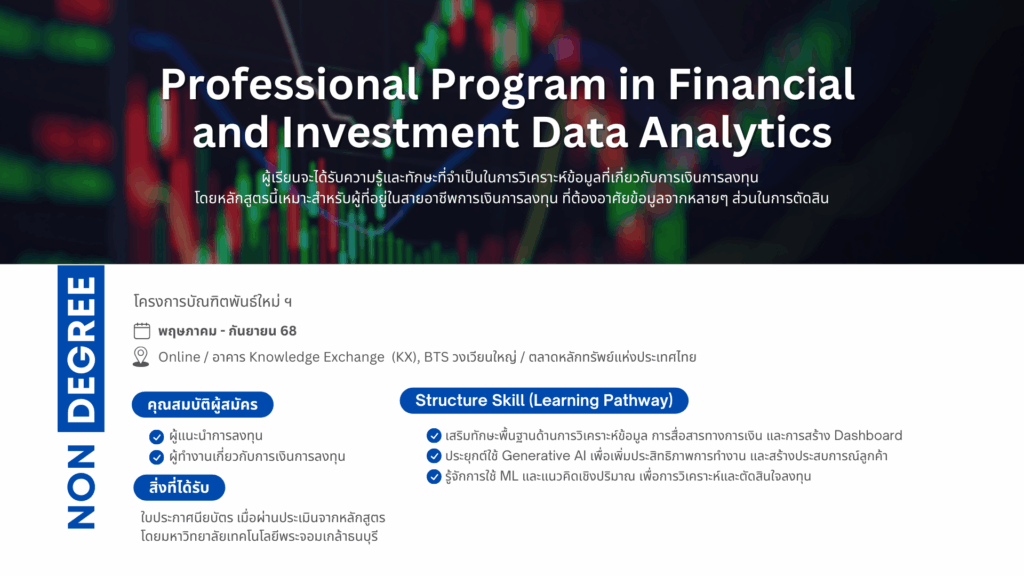 Professional Program in Financial and Investment Data Analytics

ผู้เรียนจะได้รับความรู้และทักษะที่จำเป็นในการวิเคราะห์ข้อมูลที่เกี่ยวกับการเงินการลงทุน โดยหลักสูตรนี้เหมาะสำหรับผู้ที่อยู่ในสายอาชีพการเงินการลงทุน ที่ต้องอาศัยข้อมูลจากหลายๆ ส่วนในการตัดสิน

NON DEGREE

โครงการบัณฑิตพันธ์ใหม่ ฯ

พฤษภาคม - กันยายน 68

Online / อาคาร Knowledge Exchange (KX), BTS วงเวียนใหญ่ / ตลาดหลักทรัพย์แห่งประเทศไทย

คุณสมบัติผู้สมัคร

ผู้แนะนำการลงทุน
ผู้ทำงานเกี่ยวกับการเงินการลงทุน

สิ่งที่ได้รับ

ใบประกาศนียบัตร เมื่อผ่านประเมินจากหลักสูตร โดยมหาวิทยาลัยเทคโนโลยีพระจอมเกล้าธนบุรี

Structure Skill (Learning Pathway)

เสริมทักษะพื้นฐานด้านการวิเคราะห์ข้อมูล การสื่อสารทางการเงิน และการสร้าง Dashboard
ประยุกต์ใช้ Generative AI เพื่อเพิ่มประสิทธิภาพการทำงาน และสร้างประสบการณ์ลูกค้า
รู้จักการใช้ ML และแนวคิดเชิงปริมาณ เพื่อการวิเคราะห์และตัดสินใจลงทุน